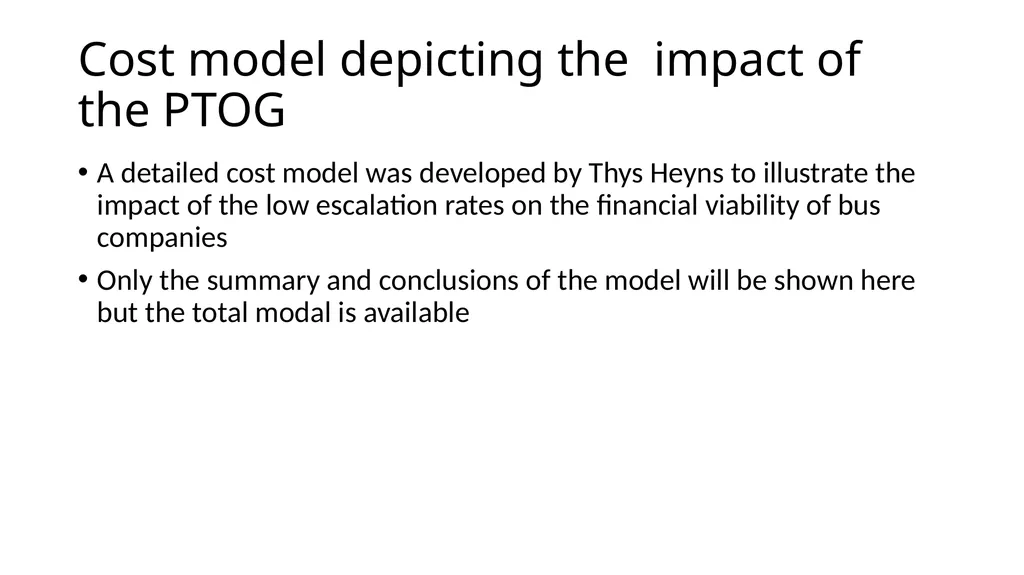 Cost model depicting the impact of the PTOG

• A detailed cost model was developed by Thys Heyns to illustrate the impact of the low escalation rates on the financial viability of bus companies

• Only the summary and conclusions of the model will be shown here but the total modal is available